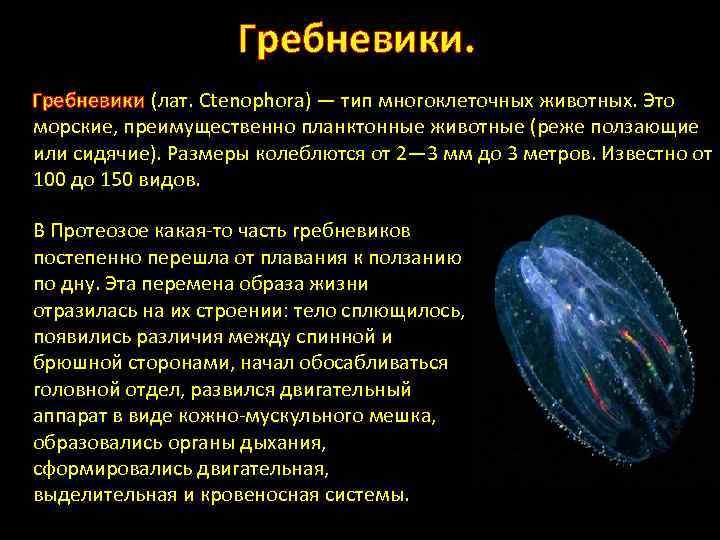 Гребневики.

Гребневики (лат. Ctenophora) — тип многоклеточных животных. Это морские, преимущественно планктонные животные (реже ползающие или сидячие). Размеры колеблются от 2—3 мм до 3 метров. Известно от 100 до 150 видов.

В Протеозое какая-то часть гребневиков постепенно перешла от плавания к ползанию по дну. Эта перемена образа жизни отразилась на их строении: тело сплющилось, появились различия между спинной и брюшной сторонами, начал обосабливаться головной отдел, развился двигательный аппарат в виде кожно-мускульного мешка, образовались органы дыхания, сформировались двигательная, выделительная и кровеносная системы.